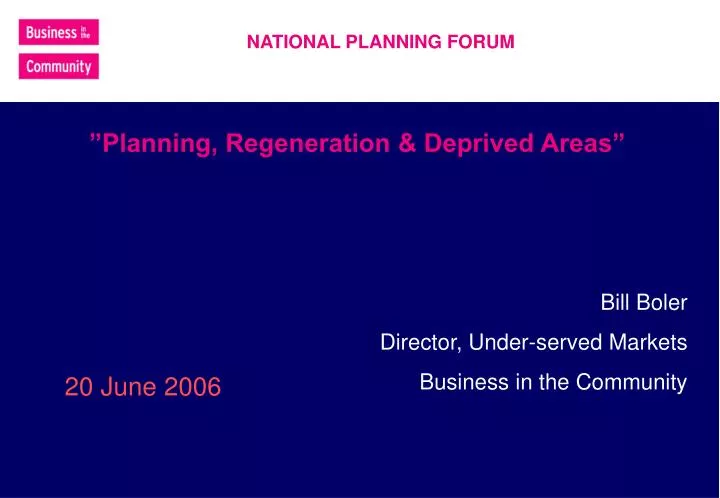 Business in the Community

NATIONAL PLANNING FORUM

”Planning, Regeneration & Deprived Areas”

Bill Boler

Director, Under-served Markets

Business in the Community

20 June 2006